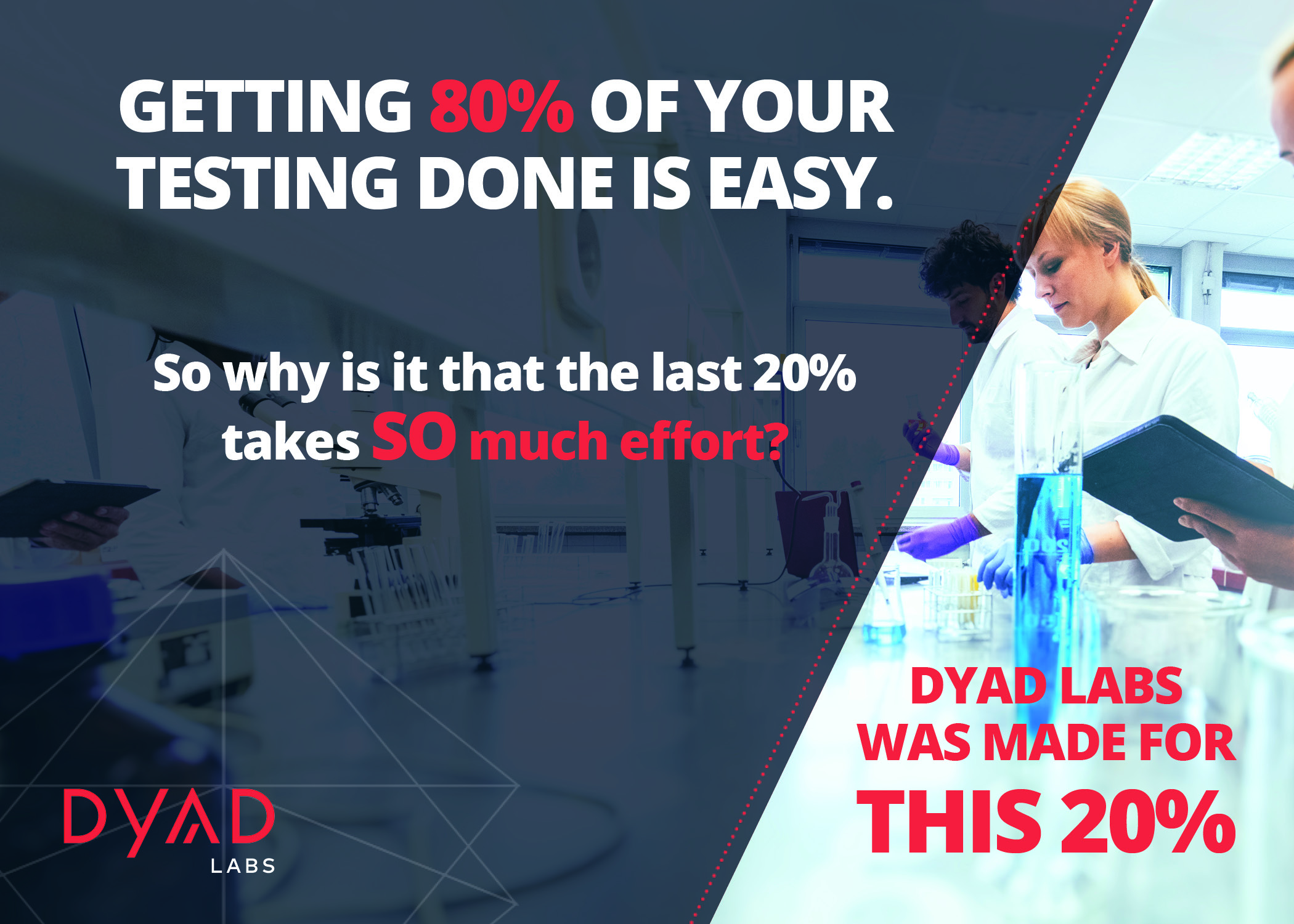 GETTING 80% OF YOUR TESTING DONE IS EASY.

So why is it that the last 20% takes SO much effort?

DYAD LABS WAS MADE FOR THIS 20%

DYAD LABS